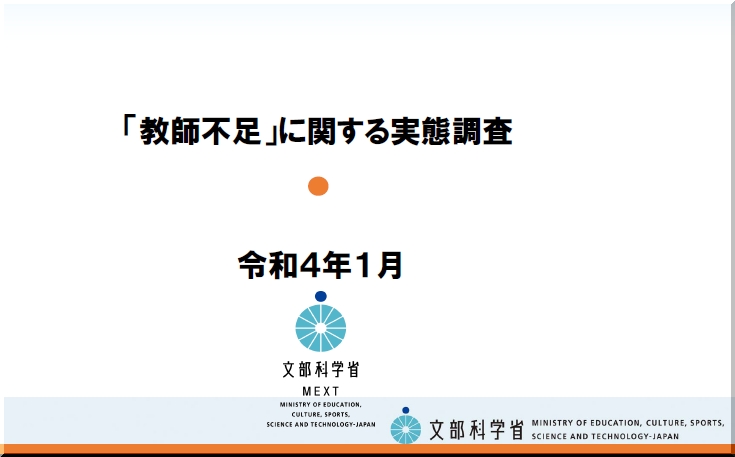 「教師不足」に関する実態調査

令和4年1月

文部科学省
MEXT
MINISTRY OF EDUCATION, CULTURE, SPORTS, SCIENCE AND TECHNOLOGY-JAPAN

文部科学省 MINISTRY OF EDUCATION, CULTURE, SPORTS, SCIENCE AND TECHNOLOGY-JAPAN